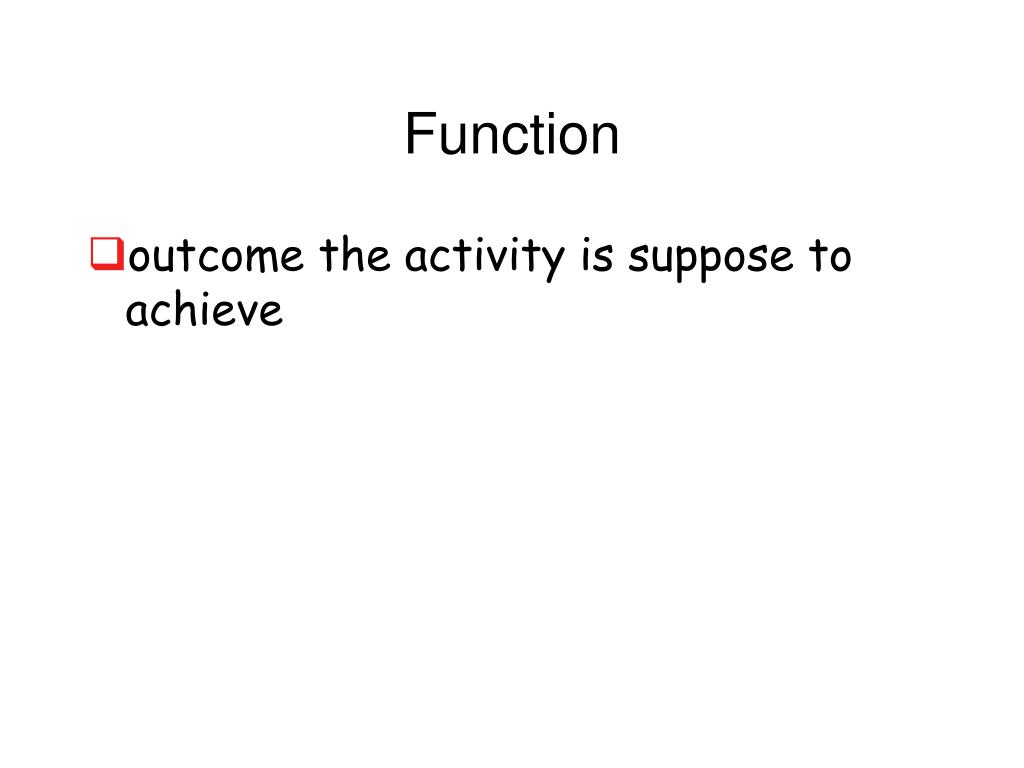 Function

outcome the activity is suppose to achieve